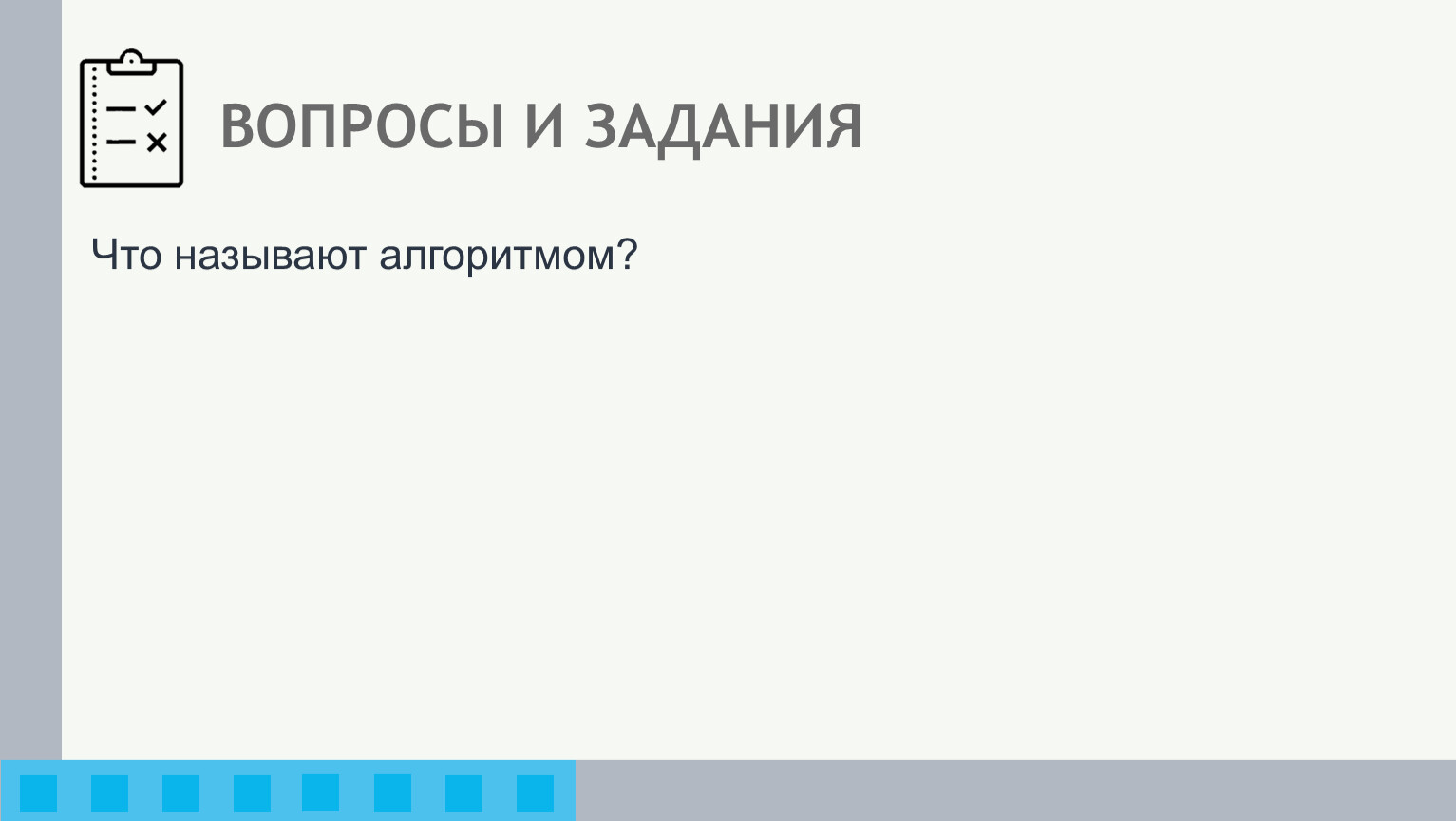 ВОПРОСЫ И ЗАДАНИЯ

Что называют алгоритмом?